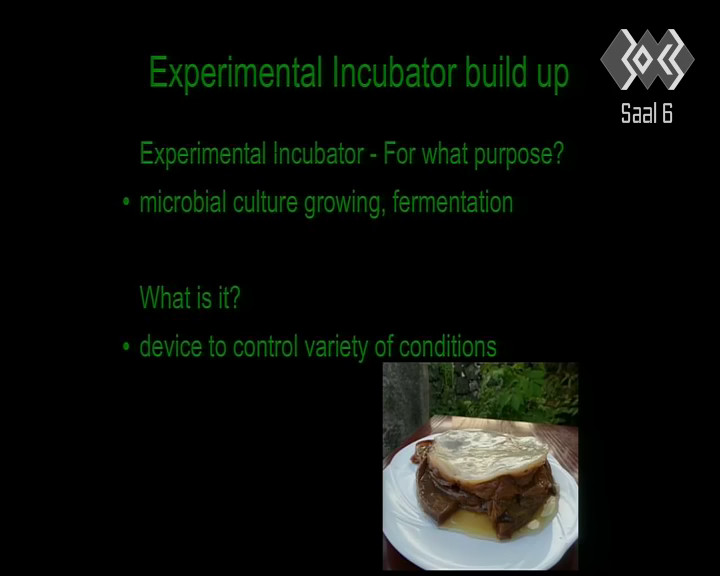 Experimental Incubator build up

Saal 6

Experimental Incubator - For what purpose?

• microbial culture growing, fermentation

What is it?

• device to control variety of conditions